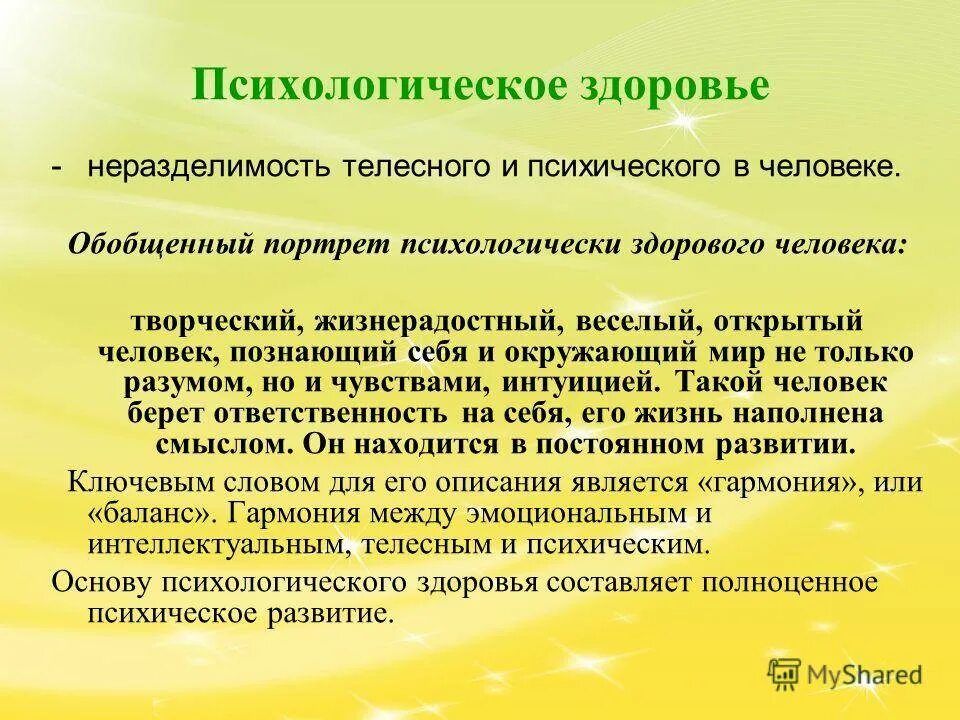 Психологическое здоровье

- неразделимость телесного и психического в человеке.

Обобщенный портрет психологически здорового человека:

творческий, жизнерадостный, веселый, открытый человек, познающий себя и окружающий мир не только разумом, но и чувствами, интуицией. Такой человек берет ответственность на себя, его жизнь наполнена смыслом. Он находится в постоянном развитии.

Ключевым словом для его описания является «гармония», или «баланс». Гармония между эмоциональным и интеллектуальным, телесным и психическим.

Основу психологического здоровья составляет полноценное психическое развитие.

MyShared